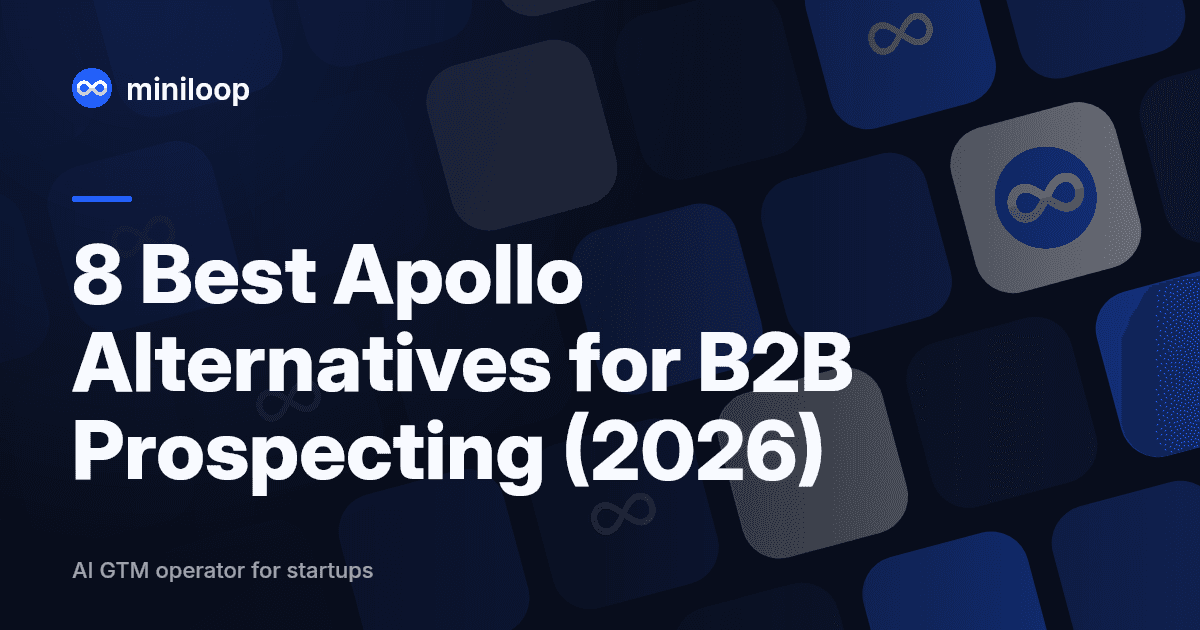 miniloop

8 Best Apollo Alternatives for B2B Prospecting (2026)

AI GTM operator for startups